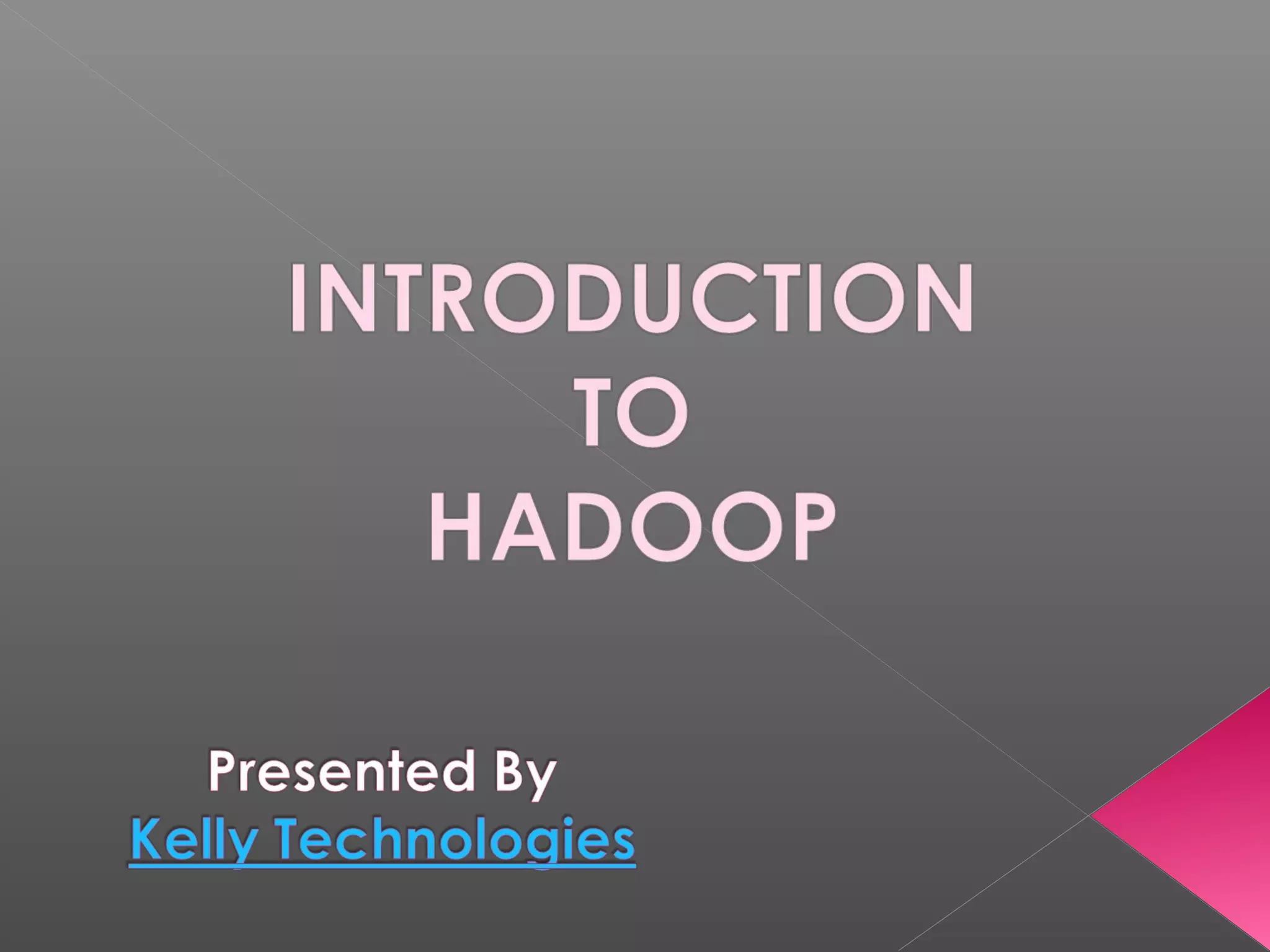 INTRODUCTION
TO
HADOOP

Presented By
Kelly Technologies